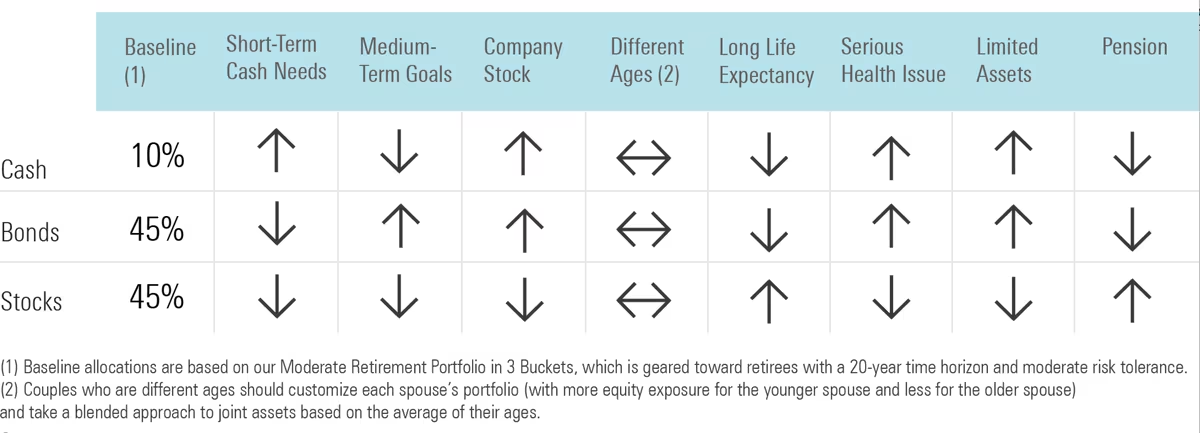 |  | Baseline (1) | Short-Term Cash Needs | Medium-Term Goals | Company Stock | Different Ages (2) | Long Life Expectancy | Serious Health Issue | Limited Assets | Pension |
|---|---|---|---|---|---|---|---|---|---|
| Cash | 10% | ↑ | ↓ | ↑ | ↔ | ↓ | ↑ | ↑ | ↓ |
| Bonds | 45% | ↓ | ↑ | ↑ | ↔ | ↓ | ↑ | ↑ | ↓ |
| Stocks | 45% | ↓ | ↓ | ↓ | ↔ | ↑ | ↓ | ↓ | ↑ |

(1) Baseline allocations are based on our Moderate Retirement Portfolio in 3 Buckets, which is geared toward retirees with a 20-year time horizon and moderate risk tolerance.
(2) Couples who are different ages should customize each spouse's portfolio (with more equity exposure for the younger spouse and less for the older spouse) and take a blended approach to joint assets based on the average of their ages.